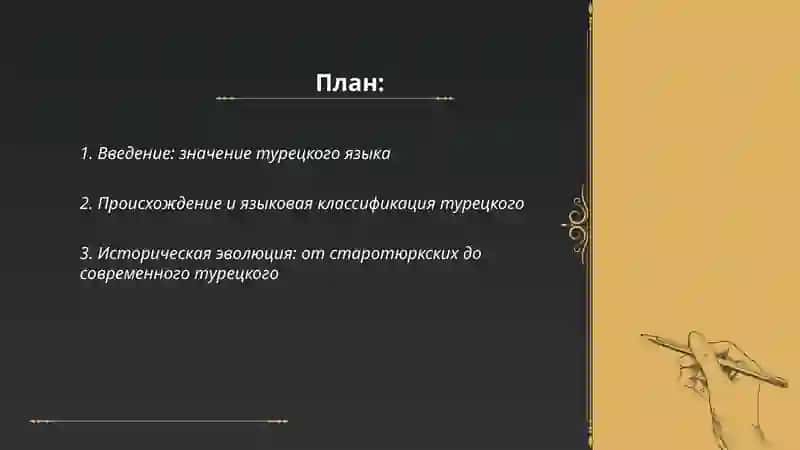 План:

1. Введение: значение турецкого языка

2. Происхождение и языковая классификация турецкого

3. Историческая эволюция: от старотюркских до современного турецкого